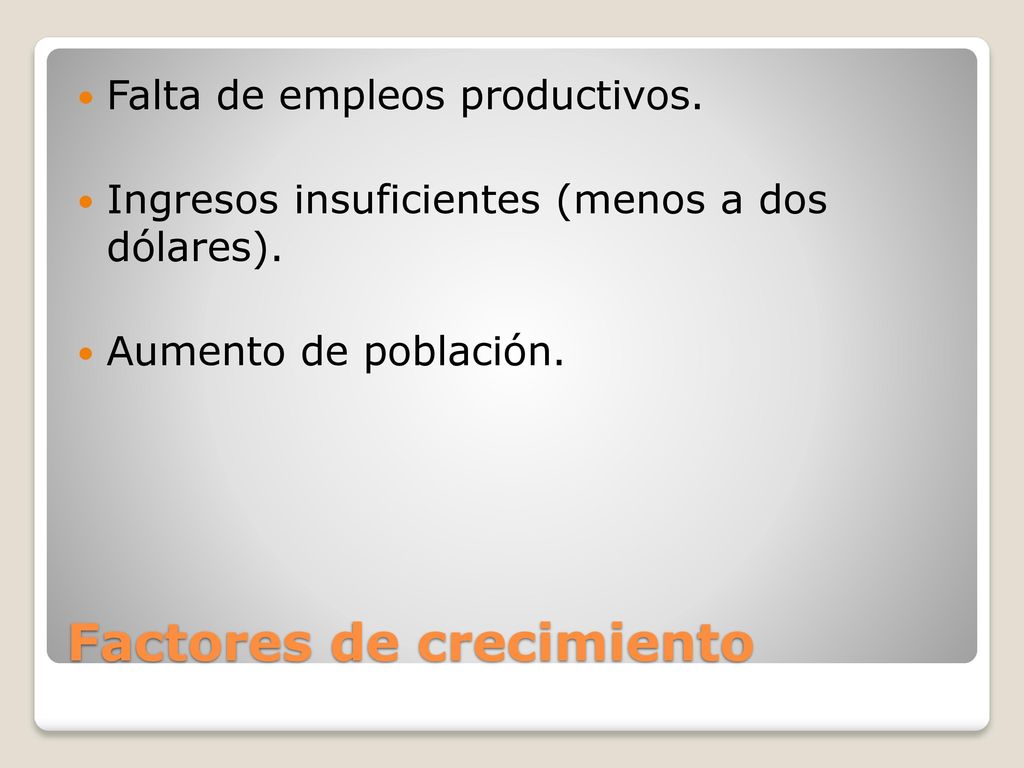 Falta de empleos productivos.

Ingresos insuficientes (menos a dos dólares).

Aumento de población.

Factores de crecimiento